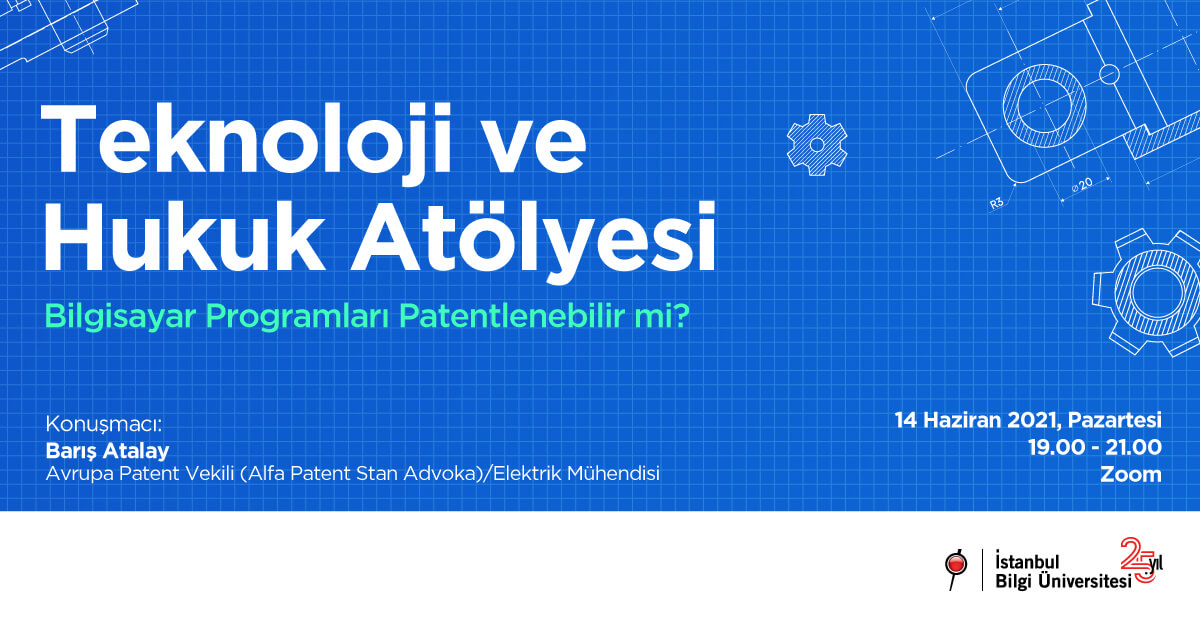 Teknoloji ve Hukuk Atölyesi

Bilgisayar Programları Patentlenebilir mi?

R3

⌀20

Konuşmacı:
Barış Atalay
Avrupa Patent Vekili (Alfa Patent Stan Advoka)/Elektrik Mühendisi

14 Haziran 2021, Pazartesi
19.00 - 21.00
Zoom

İstanbul
Bilgi Üniversitesi

25 yıl